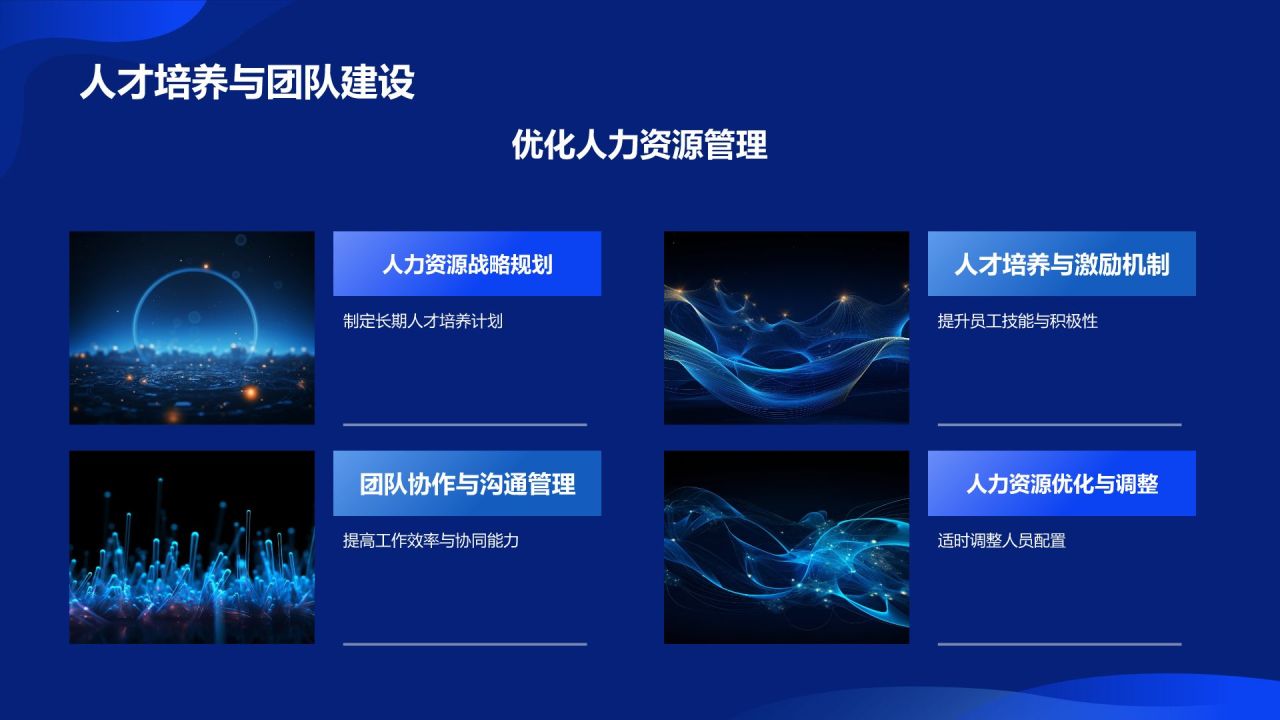 人才培养与团队建设

优化人力资源管理

人力资源战略规划

制定长期人才培养计划

人才培养与激励机制

提升员工技能与积极性

团队协作与沟通管理

提高工作效率与协同能力

人力资源优化与调整

适时调整人员配置